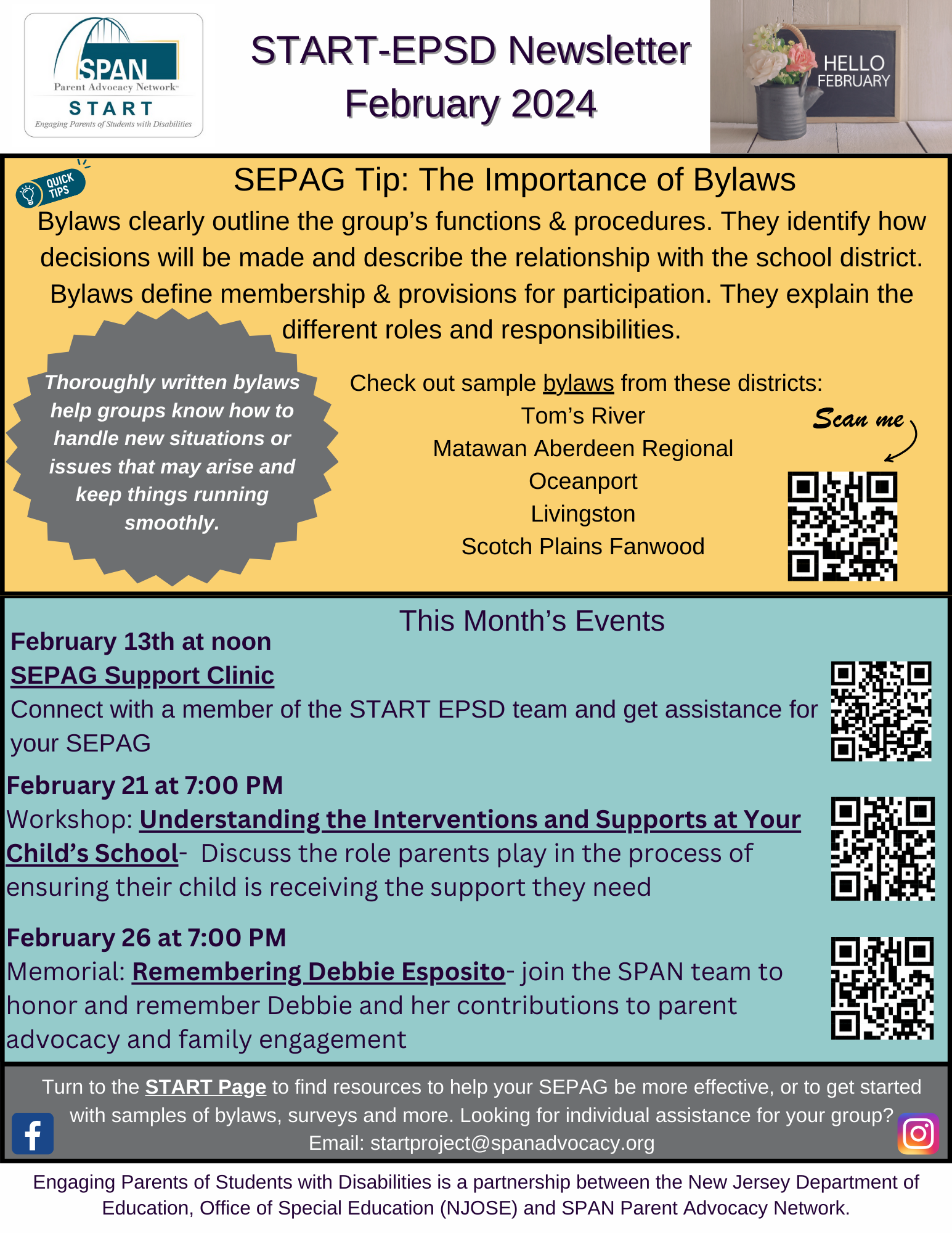 SPAN
Parent Advocacy Network
START
Engaging Parents of Students with Disabilities

START-EPSD Newsletter
February 2024

HELLO
FEBRUARY

QUICK TIPS

SEPAG Tip: The Importance of Bylaws

Bylaws clearly outline the group's functions & procedures. They identify how decisions will be made and describe the relationship with the school district. Bylaws define membership & provisions for participation. They explain the different roles and responsibilities.

Thoroughly written bylaws help groups know how to handle new situations or issues that may arise and keep things running smoothly.

Check out sample bylaws from these districts:
Tom's River
Matawan Aberdeen Regional
Oceanport
Livingston
Scotch Plains Fanwood

Scan me

This Month's Events

February 13th at noon
SEPAG Support Clinic
Connect with a member of the START EPSD team and get assistance for your SEPAG

February 21 at 7:00 PM
Workshop: Understanding the Interventions and Supports at Your Child's School- Discuss the role parents play in the process of ensuring their child is receiving the support they need

February 26 at 7:00 PM
Memorial: Remembering Debbie Esposito- join the SPAN team to honor and remember Debbie and her contributions to parent advocacy and family engagement

Turn to the START Page to find resources to help your SEPAG be more effective, or to get started with samples of bylaws, surveys and more. Looking for individual assistance for your group?
Email: startproject@spanadvocacy.org

Engaging Parents of Students with Disabilities is a partnership between the New Jersey Department of Education, Office of Special Education (NJOSE) and SPAN Parent Advocacy Network.